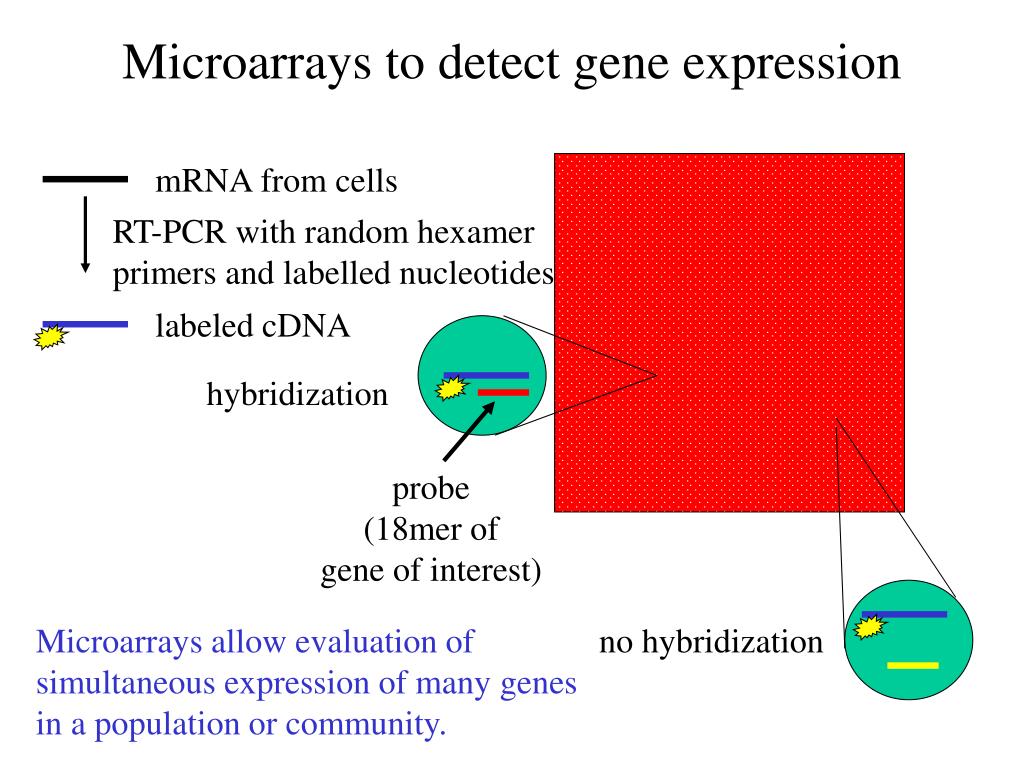 Microarrays to detect gene expression

mRNA from cells

RT-PCR with random hexamer primers and labelled nucleotides

labeled cDNA

hybridization

probe
(18mer of
gene of interest)

no hybridization

Microarrays allow evaluation of simultaneous expression of many genes in a population or community.